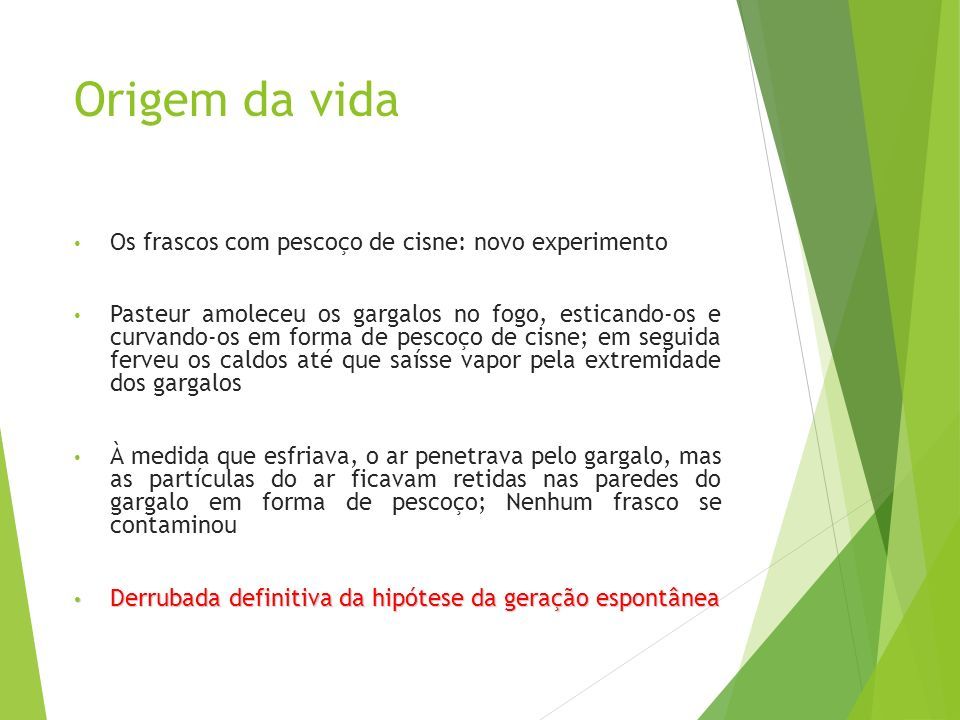 Origem da vida

• Os frascos com pescoço de cisne: novo experimento

• Pasteur amoleceu os gargalos no fogo, esticando-os e curvando-os em forma de pescoço de cisne; em seguida ferveu os caldos até que saísse vapor pela extremidade dos gargalos

• À medida que esfriava, o ar penetrava pelo gargalo, mas as partículas do ar ficavam retidas nas paredes do gargalo em forma de pescoço; Nenhum frasco se contaminou

• Derrubada definitiva da hipótese da geração espontânea